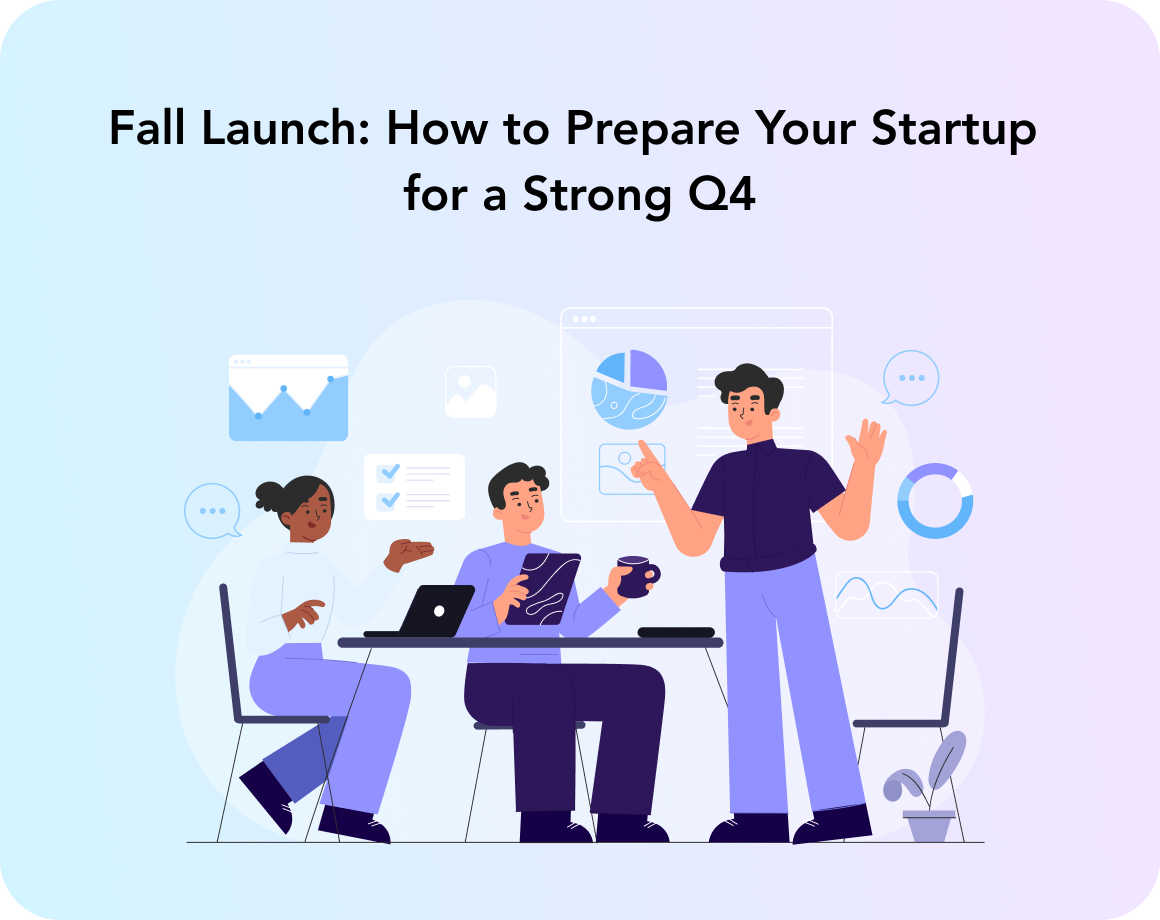 Fall Launch: How to Prepare Your Startup for a Strong Q4